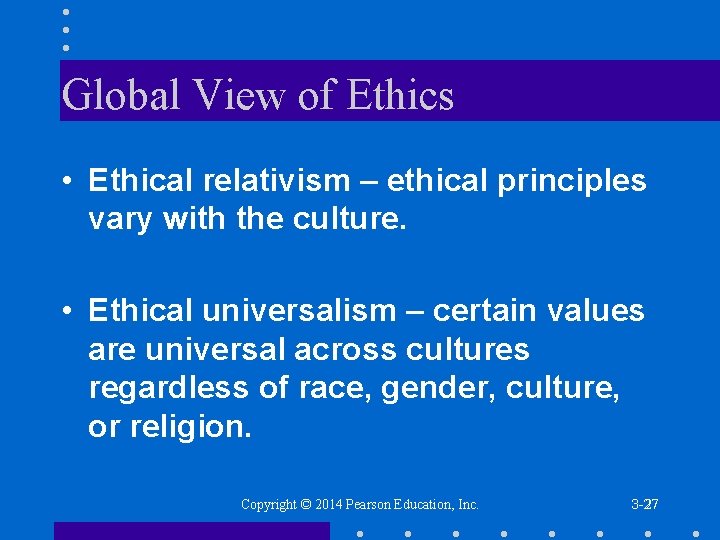 Global View of Ethics

• Ethical relativism – ethical principles vary with the culture.

• Ethical universalism – certain values are universal across cultures regardless of race, gender, culture, or religion.

Copyright © 2014 Pearson Education, Inc.

3-27